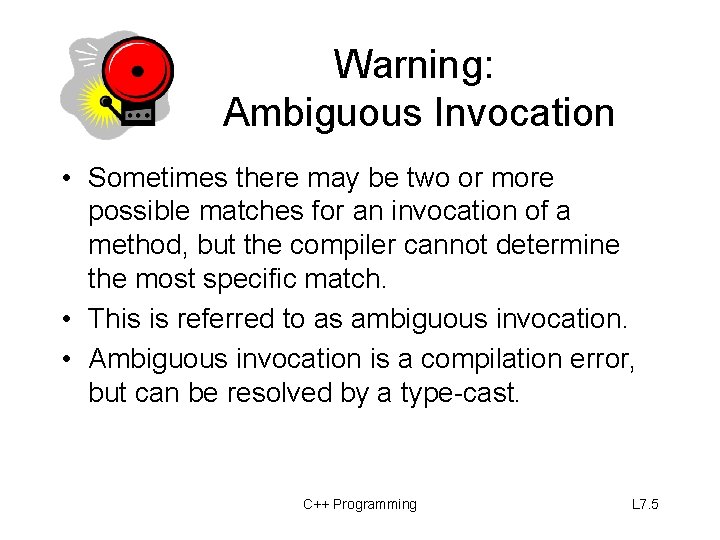 Warning:
Ambiguous Invocation

• Sometimes there may be two or more possible matches for an invocation of a method, but the compiler cannot determine the most specific match.
• This is referred to as ambiguous invocation.
• Ambiguous invocation is a compilation error, but can be resolved by a type-cast.

C++ Programming
L7.5